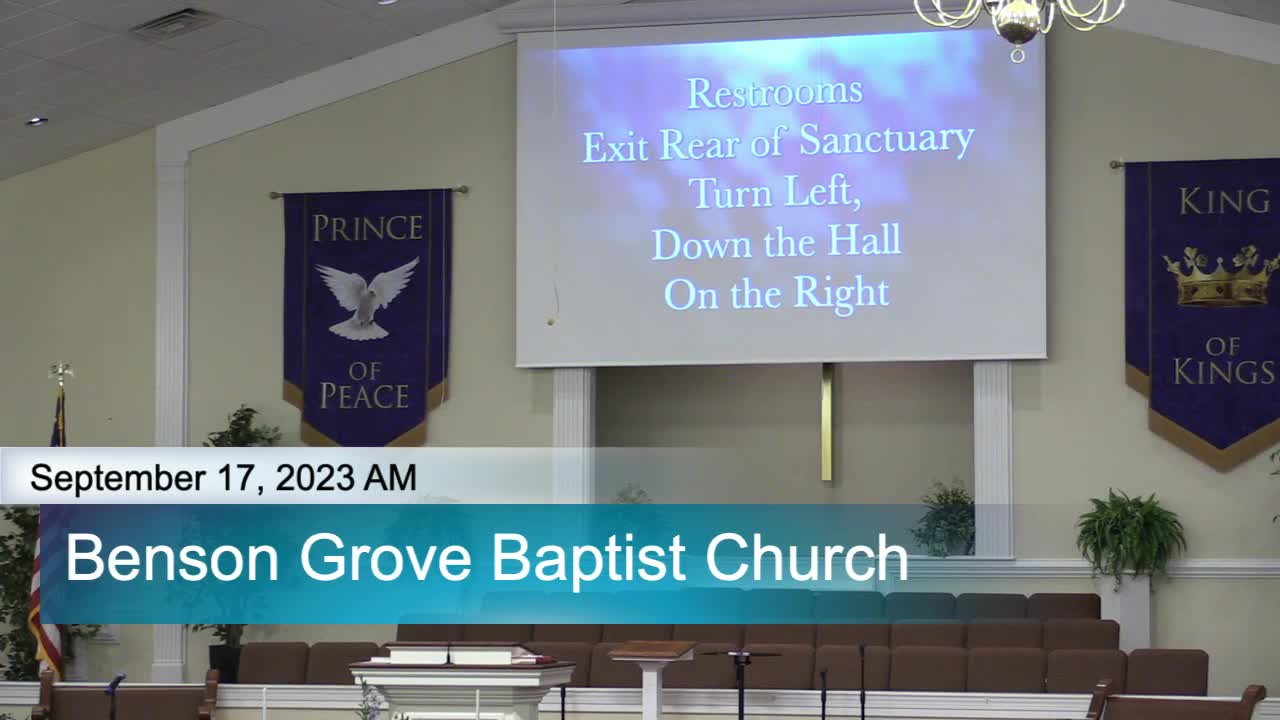 PRINCE
OF
PEACE

Restrooms
Exit Rear of Sanctuary
Turn Left,
Down the Hall
On the Right

KING
OF
KINGS

September 17, 2023 AM

Benson Grove Baptist Church